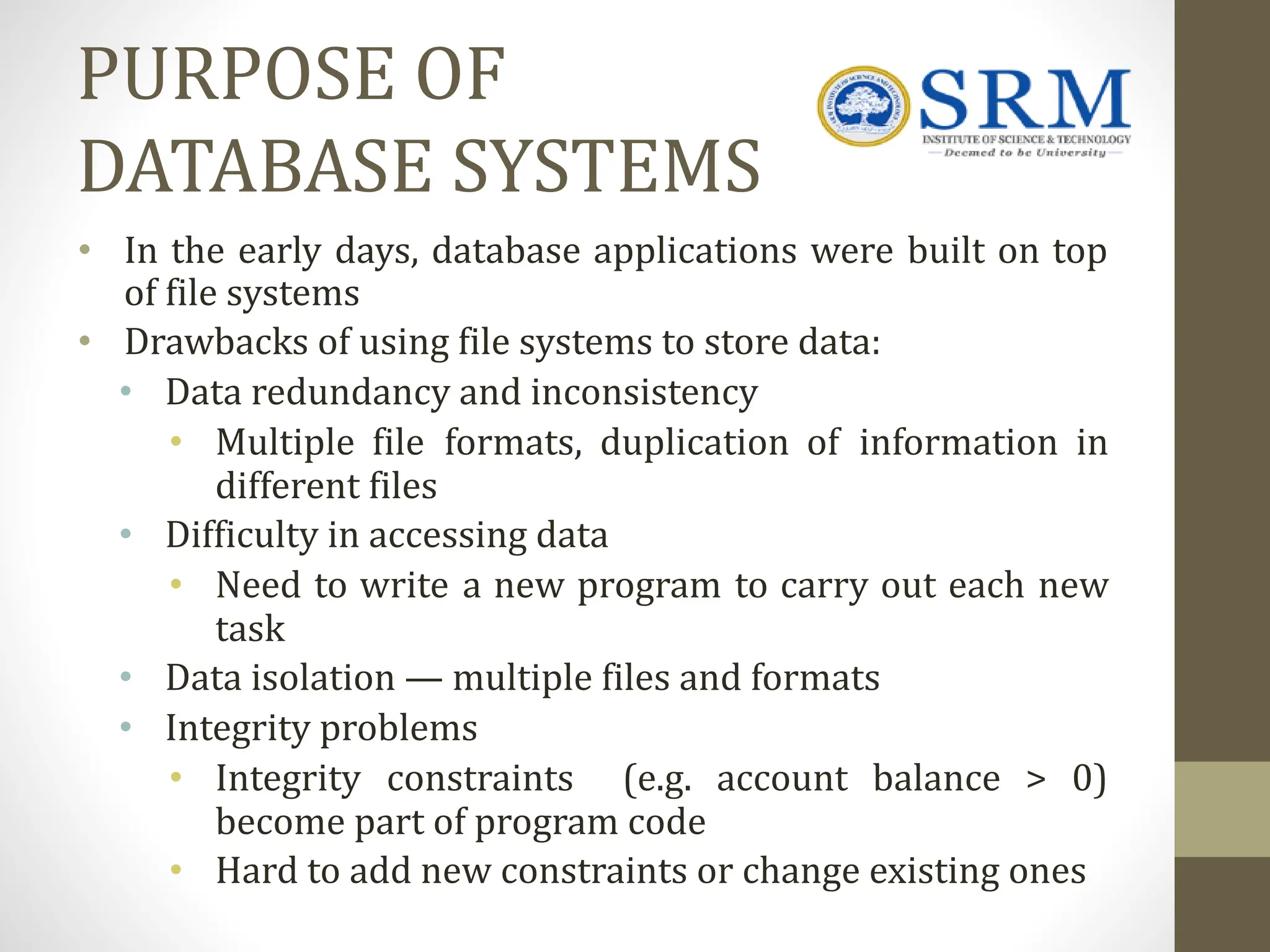 PURPOSE OF DATABASE SYSTEMS

SRM
INSTITUTE OF SCIENCE & TECHNOLOGY
Deemed to be University

• In the early days, database applications were built on top of file systems
• Drawbacks of using file systems to store data:
  • Data redundancy and inconsistency
    • Multiple file formats, duplication of information in different files
  • Difficulty in accessing data
    • Need to write a new program to carry out each new task
  • Data isolation — multiple files and formats
  • Integrity problems
    • Integrity constraints (e.g. account balance > 0) become part of program code
    • Hard to add new constraints or change existing ones